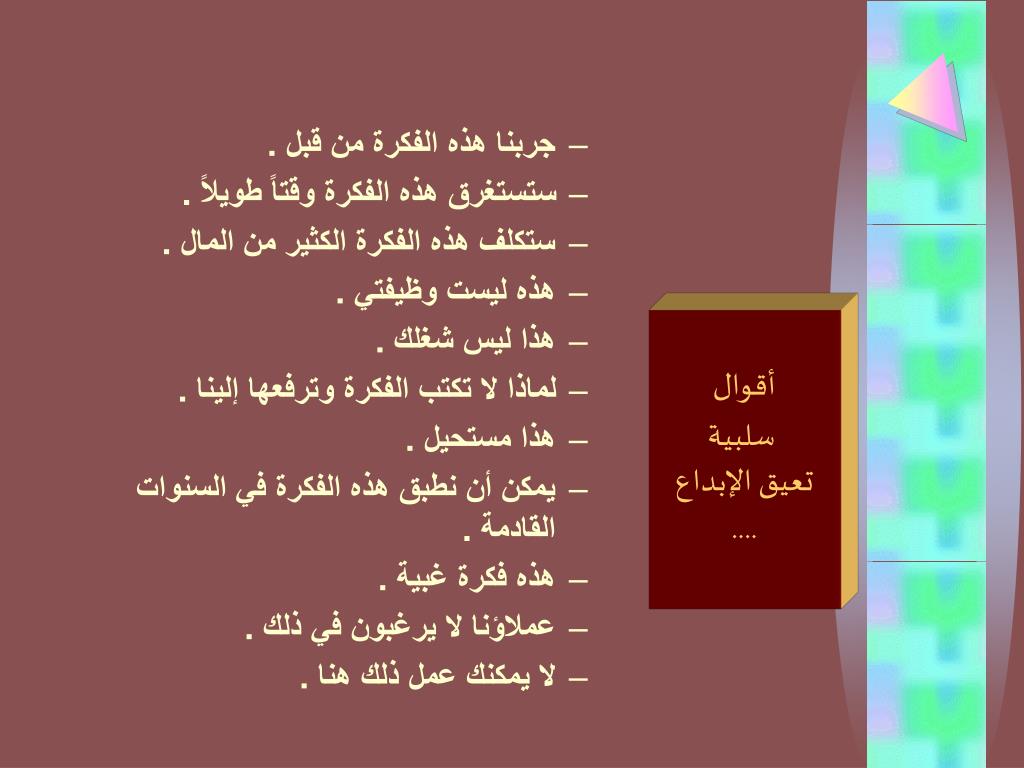 أقوال
سلبية
تعيق الإبداع
....

– جربنا هذه الفكرة من قبل .
– ستستغرق هذه الفكرة وقتاً طويلاً .
– ستكلف هذه الفكرة الكثير من المال .
– هذه ليست وظيفتي .
– هذا ليس شغلك .
– لماذا لا تكتب الفكرة وترفعها إلينا .
– هذا مستحيل .
– يمكن أن نطبق هذه الفكرة في السنوات القادمة .
– هذه فكرة غبية .
– عملاؤنا لا يرغبون في ذلك .
– لا يمكنك عمل ذلك هنا .